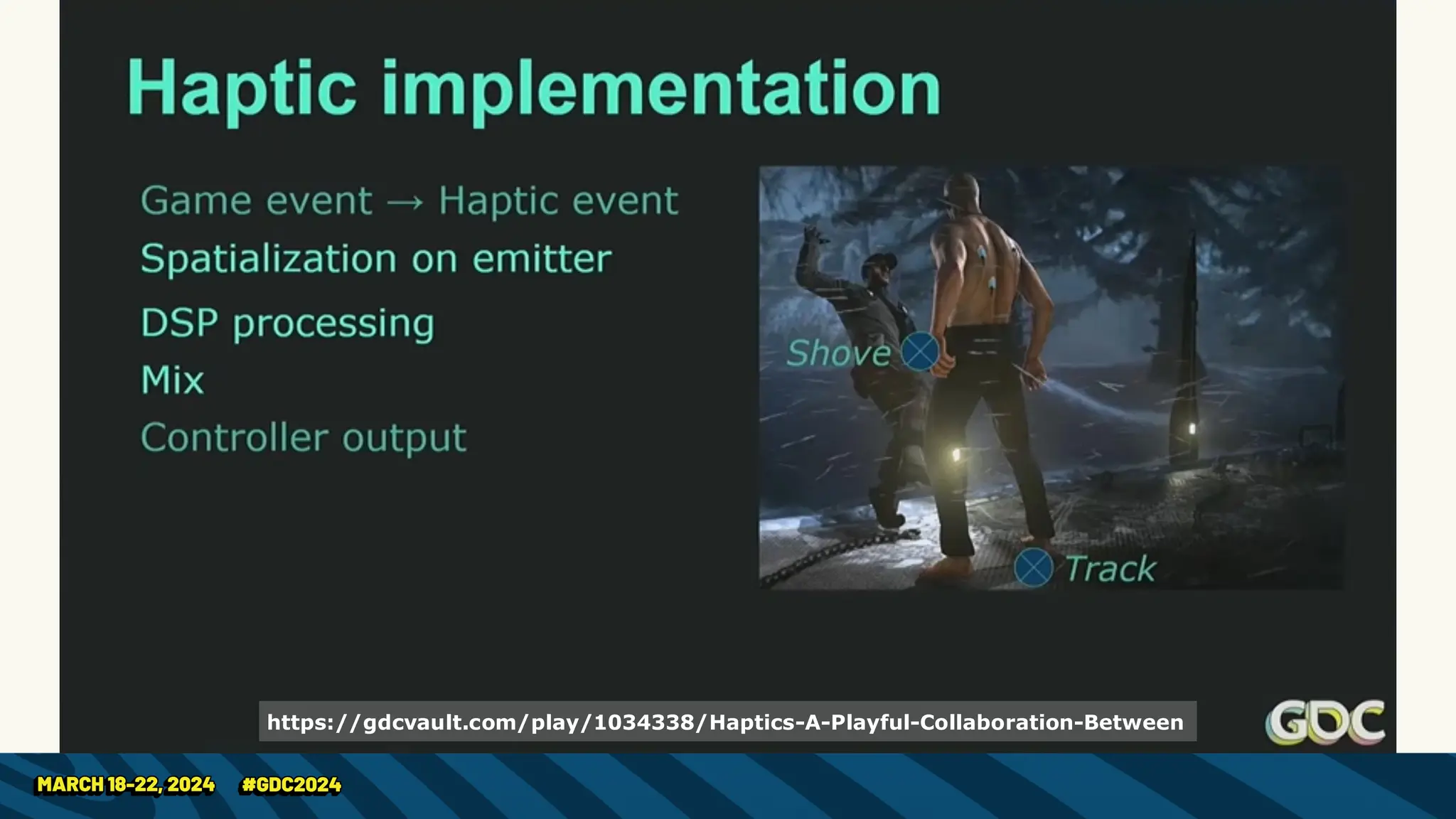 Haptic implementation

Game event → Haptic event
Spatialization on emitter
DSP processing
Mix
Controller output

Shove
Track

https://gdcvault.com/play/1034338/Haptics-A-Playful-Collaboration-Between

GDC

MARCH 18-22, 2024 #GDC2024